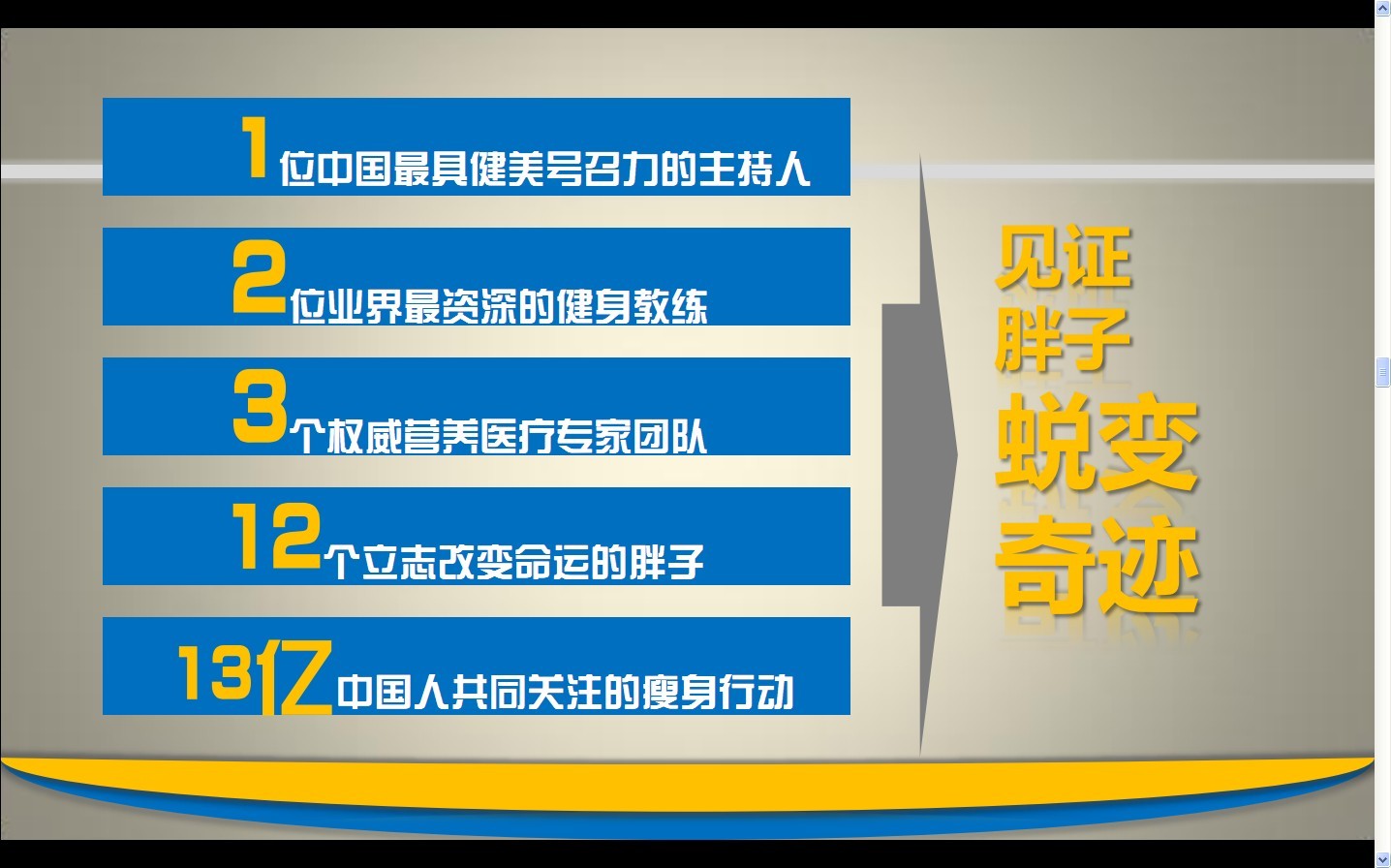 1位中国最具健美号召力的主持人

2位业界最资深的健身教练

3个权威营养医疗专家团队

12个立志改变命运的胖子

13亿中国人共同关注的瘦身行动

见证
胖子
蜕变
奇迹